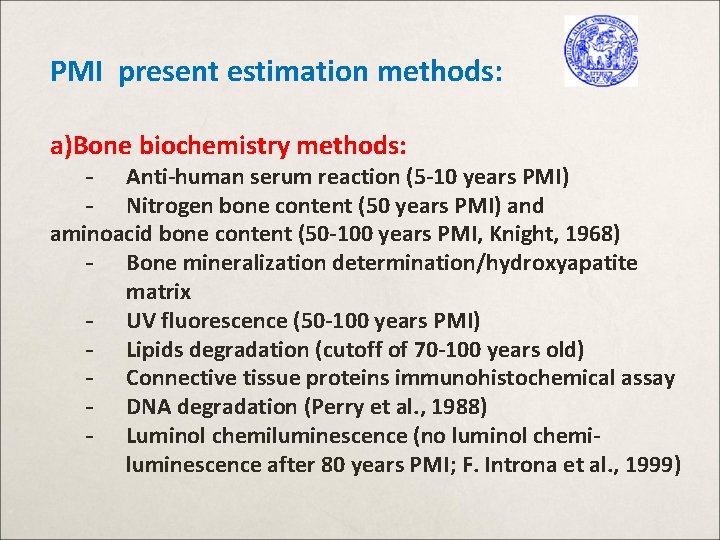 PMI present estimation methods:

a)Bone biochemistry methods:

- Anti-human serum reaction (5-10 years PMI)
- Nitrogen bone content (50 years PMI) and aminoacid bone content (50-100 years PMI, Knight, 1968)
- Bone mineralization determination/hydroxyapatite matrix
- UV fluorescence (50-100 years PMI)
- Lipids degradation (cutoff of 70-100 years old)
- Connective tissue proteins immunohistochemical assay
- DNA degradation (Perry et al., 1988)
- Luminol chemiluminescence (no luminol chemiluminescence after 80 years PMI; F. Introna et al., 1999)